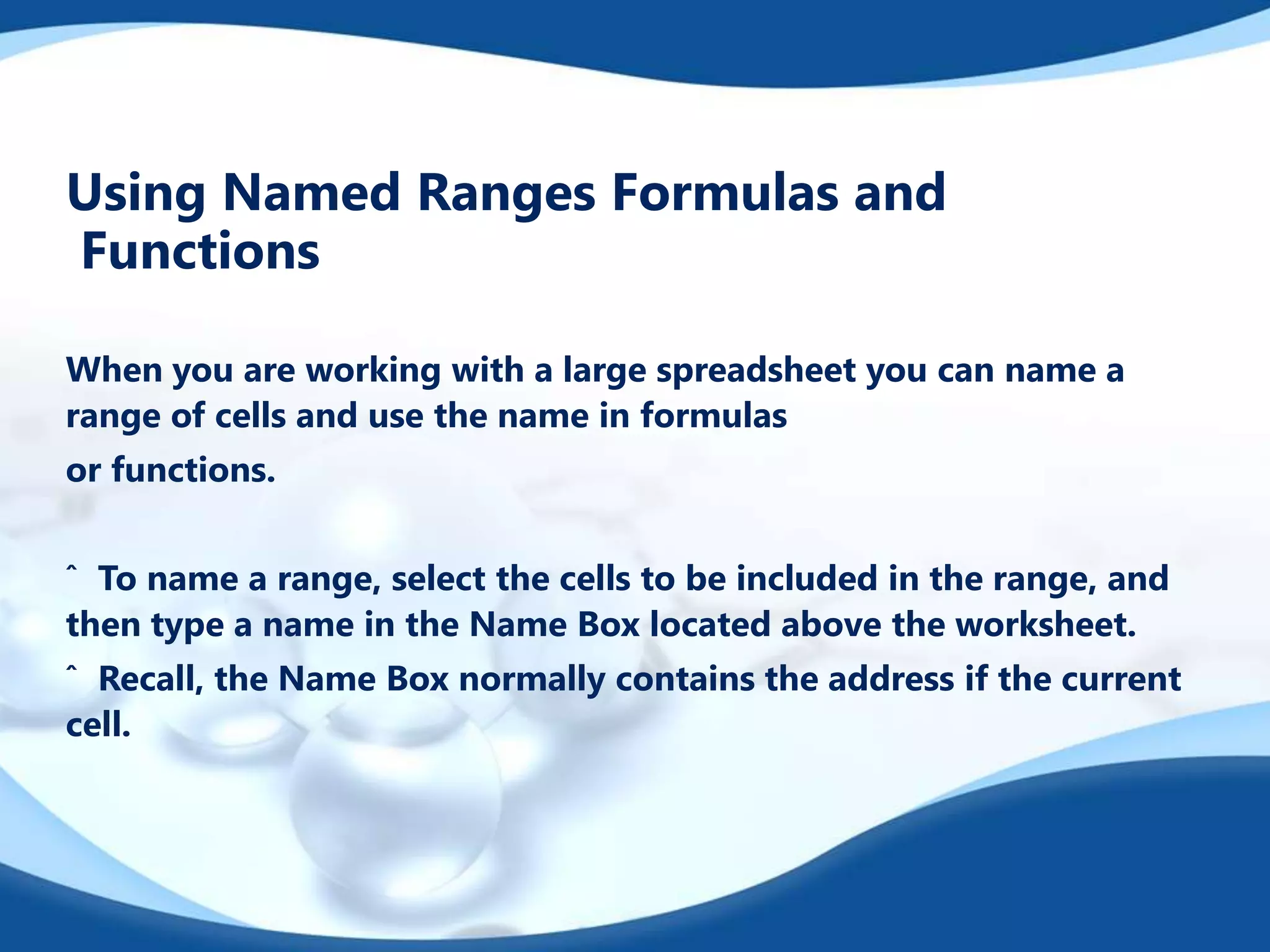 Using Named Ranges Formulas and Functions

When you are working with a large spreadsheet you can name a range of cells and use the name in formulas
or functions.

ˆ To name a range, select the cells to be included in the range, and then type a name in the Name Box located above the worksheet.

ˆ Recall, the Name Box normally contains the address if the current cell.